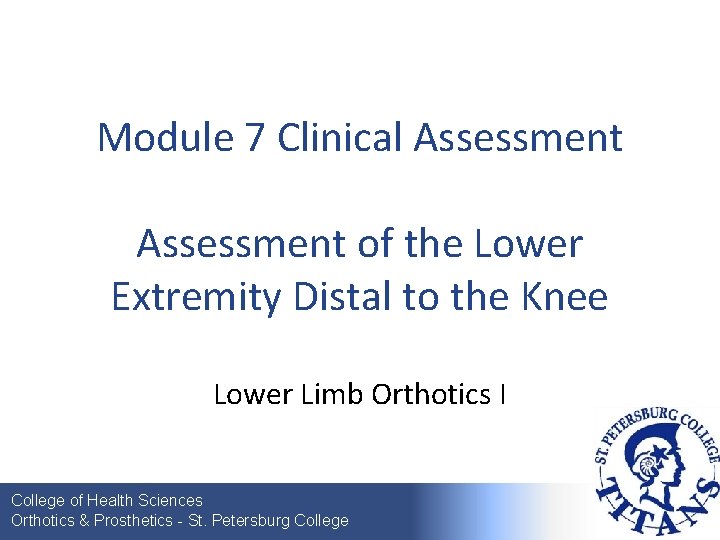 Module 7 Clinical Assessment

Assessment of the Lower Extremity Distal to the Knee

Lower Limb Orthotics I

ST. PETERSBURG COLLEGE
TITANS

College of Health Sciences
Orthotics & Prosthetics - St. Petersburg College